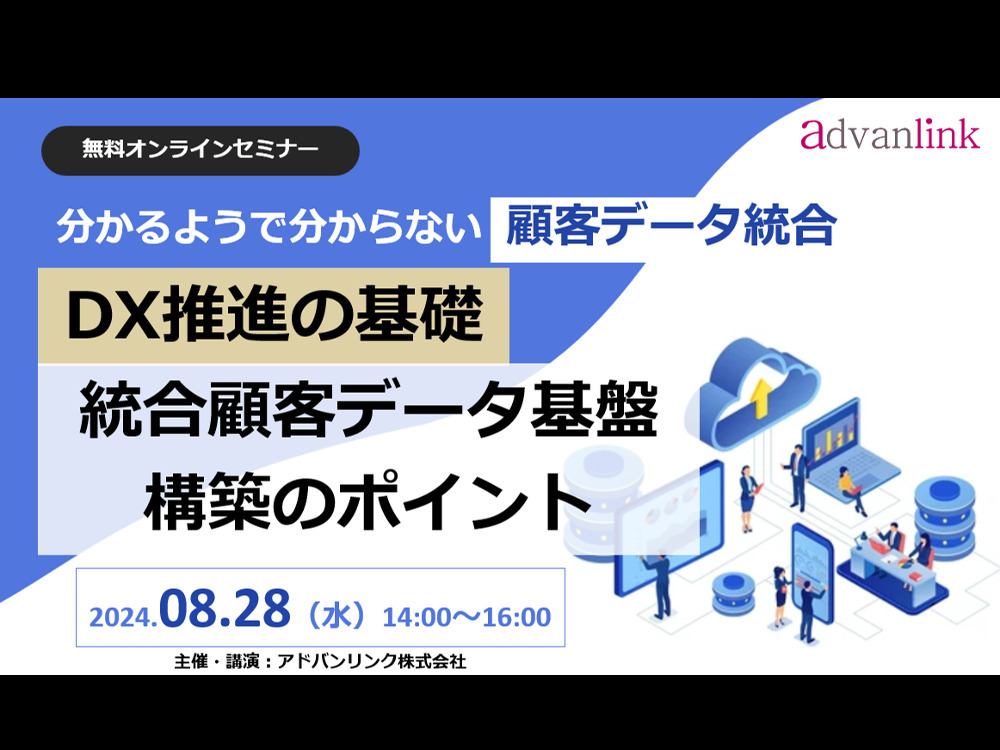 無料オンラインセミナー

advanlink

分かるようで分からない 顧客データ統合

DX推進の基礎

統合顧客データ基盤
構築のポイント

2024.08.28（水）14:00～16:00

主催・講演：アドバンリンク株式会社